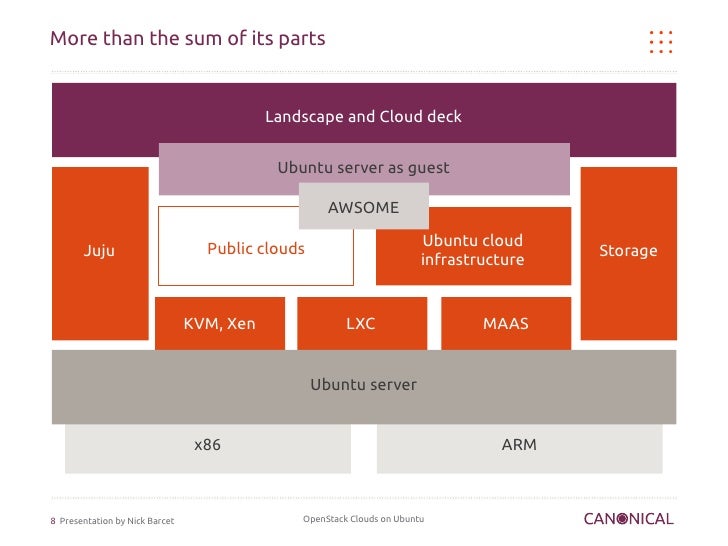 More than the sum of its parts

Landscape and Cloud deck

Ubuntu server as guest

AWSOME

Juju

Public clouds

Ubuntu cloud infrastructure

Storage

KVM, Xen

LXC

MAAS

Ubuntu server

x86

ARM

8 Presentation by Nick Barcet

OpenStack Clouds on Ubuntu

CANONICAL